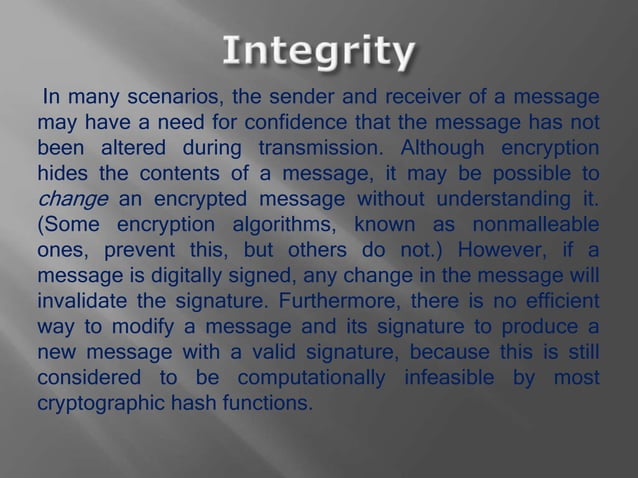 Integrity

In many scenarios, the sender and receiver of a message may have a need for confidence that the message has not been altered during transmission. Although encryption hides the contents of a message, it may be possible to change an encrypted message without understanding it. (Some encryption algorithms, known as nonmalleable ones, prevent this, but others do not.) However, if a message is digitally signed, any change in the message will invalidate the signature. Furthermore, there is no efficient way to modify a message and its signature to produce a new message with a valid signature, because this is still considered to be computationally infeasible by most cryptographic hash functions.